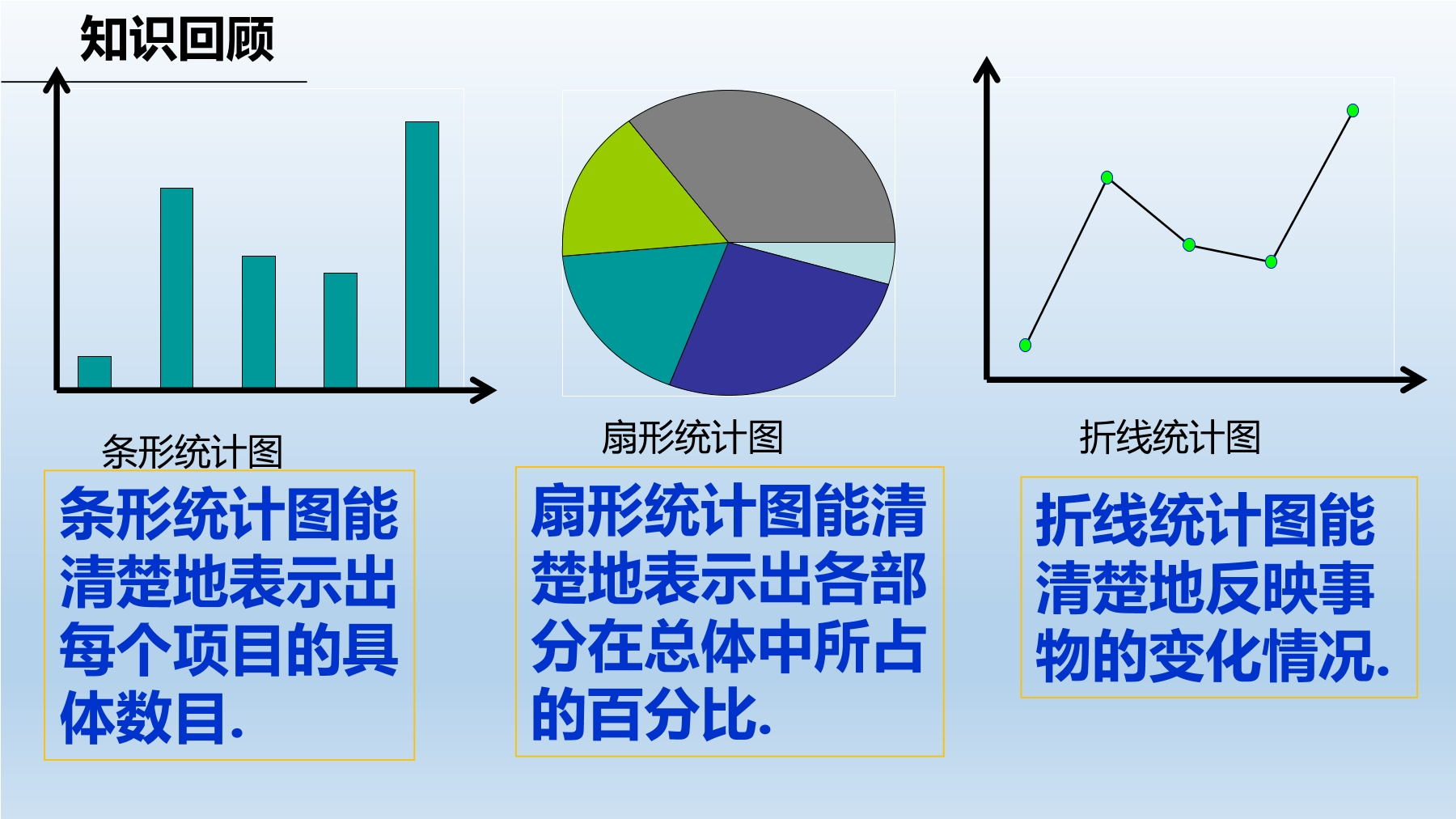 知识回顾

条形统计图

条形统计图能清楚地表示出每个项目的具体数目.

扇形统计图

扇形统计图能清楚地表示出各部分在总体中所占的百分比.

折线统计图

折线统计图能清楚地反映事物的变化情况.